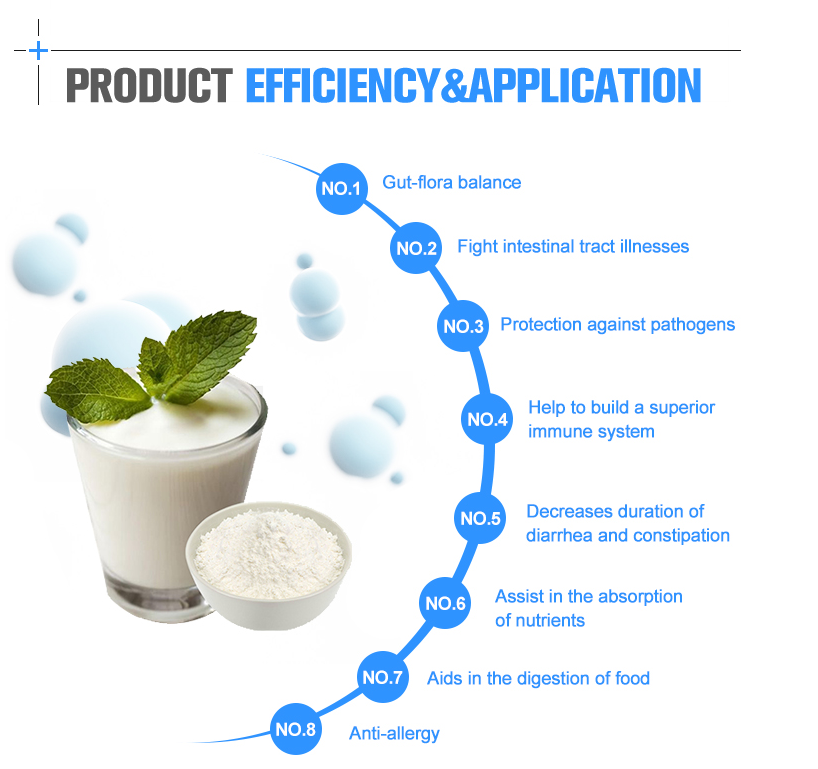 PRODUCT EFFICIENCY&APPLICATION

NO.1 Gut-flora balance

NO.2 Fight intestinal tract illnesses

NO.3 Protection against pathogens

NO.4 Help to build a superior immune system

NO.5 Decreases duration of diarrhea and constipation

NO.6 Assist in the absorption of nutrients

NO.7 Aids in the digestion of food

NO.8 Anti-allergy